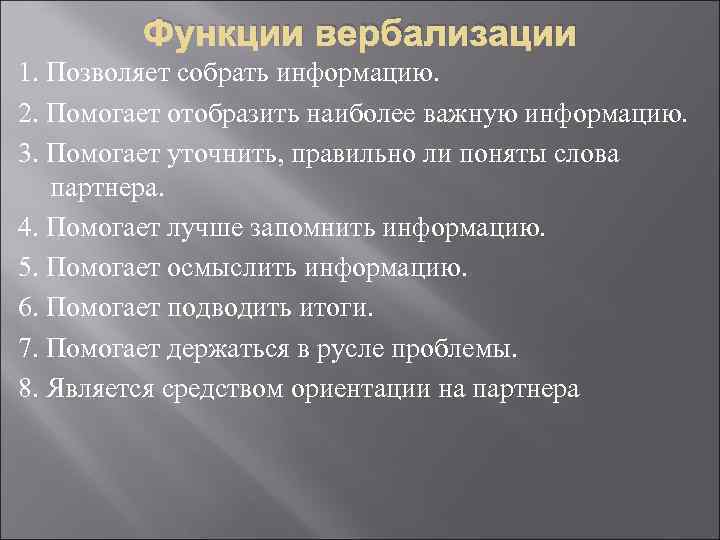 Функции вербализации

1. Позволяет собрать информацию.

2. Помогает отобразить наиболее важную информацию.

3. Помогает уточнить, правильно ли поняты слова партнера.

4. Помогает лучше запомнить информацию.

5. Помогает осмыслить информацию.

6. Помогает подводить итоги.

7. Помогает держаться в русле проблемы.

8. Является средством ориентации на партнера